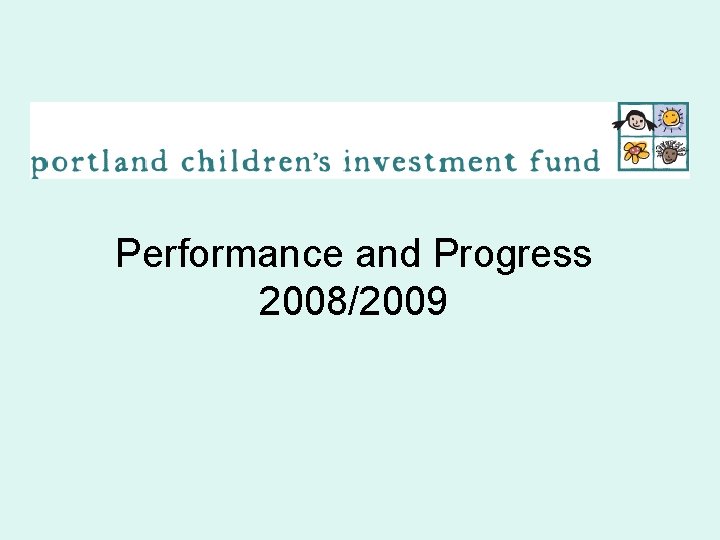 portland children's investment fund

Performance and Progress
2008/2009